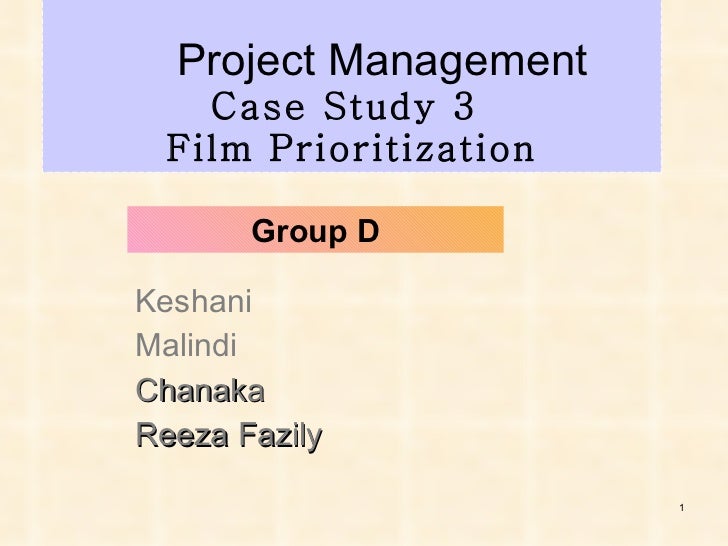 Project Management
Case Study 3
Film Prioritization

Group D

Keshani
Malindi
Chanaka
Reeza Fazily

1